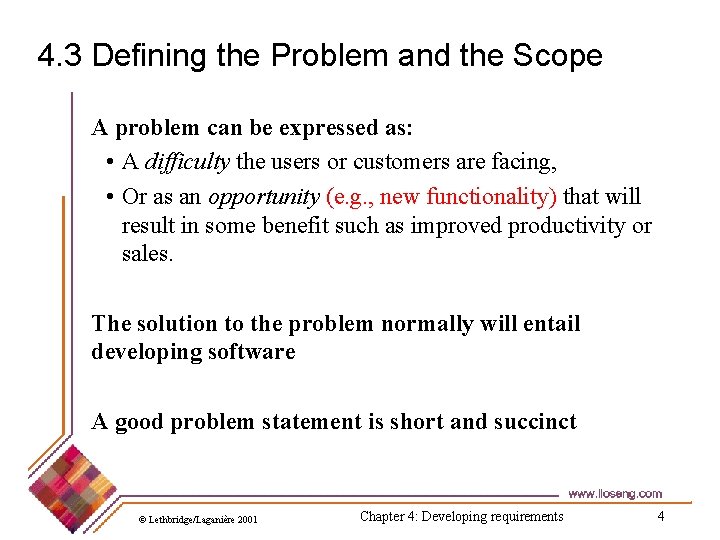 4.3 Defining the Problem and the Scope

A problem can be expressed as:

• A difficulty the users or customers are facing,

• Or as an opportunity (e.g., new functionality) that will result in some benefit such as improved productivity or sales.

The solution to the problem normally will entail developing software

A good problem statement is short and succinct

www.lloseng.com

© Lethbridge/Laganière 2001

Chapter 4: Developing requirements

4